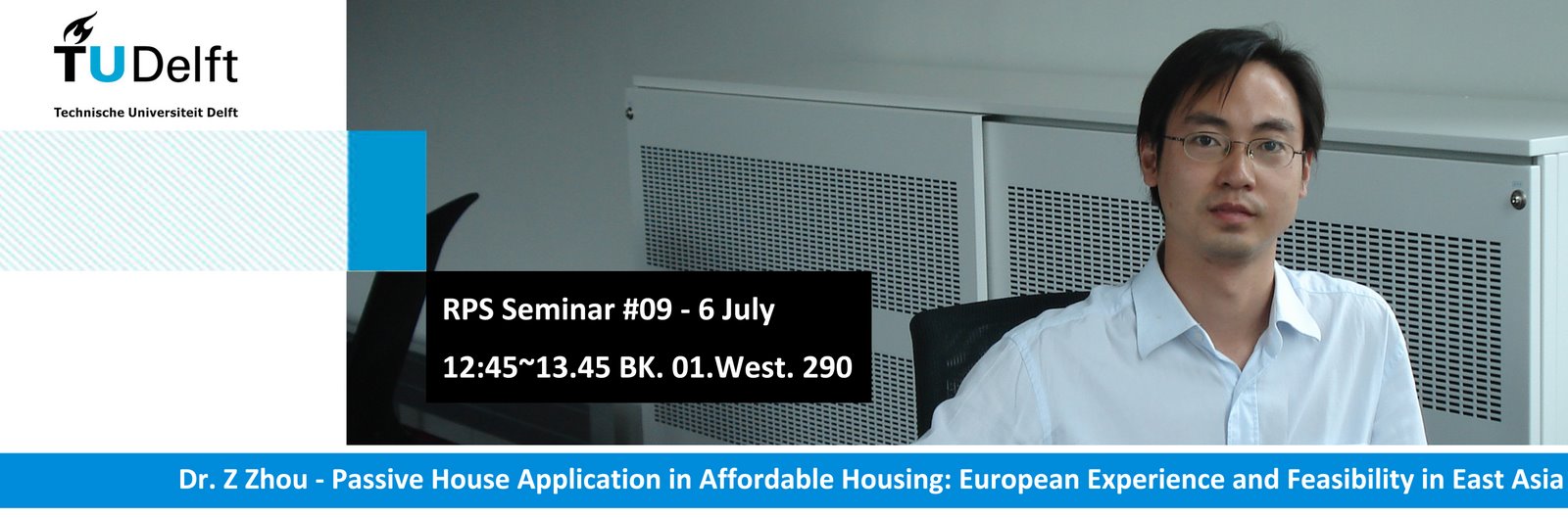 TU Delft

Technische Universiteit Delft

RPS Seminar #09 - 6 July

12:45~13.45 BK. 01.West. 290

Dr. Z Zhou - Passive House Application in Affordable Housing: European Experience and Feasibility in East Asia